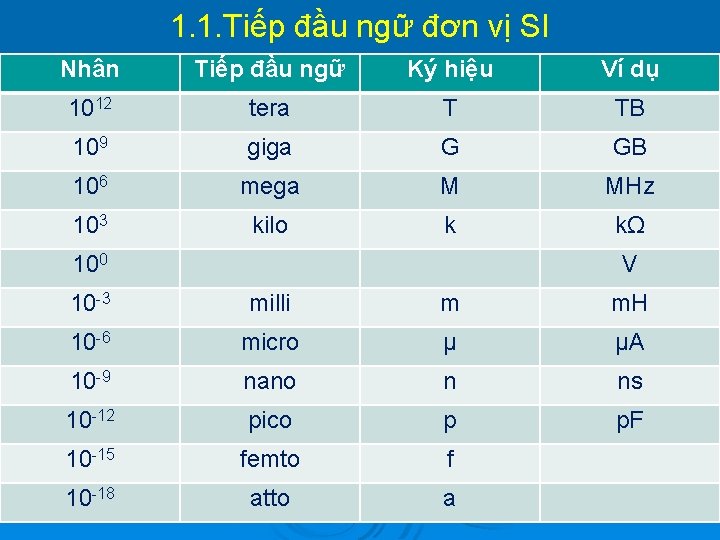 1.1.Tiếp đầu ngữ đơn vị SI

| Nhân | Tiếp đầu ngữ | Ký hiệu | Ví dụ |
|---|---|---|---|
| $10^{12}$ | tera | T | TB |
| $10^{9}$ | giga | G | GB |
| $10^{6}$ | mega | M | MHz |
| $10^{3}$ | kilo | k | kΩ |
| $10^{0}$ | | | V |
| $10^{-3}$ | milli | m | mH |
| $10^{-6}$ | micro | µ | µA |
| $10^{-9}$ | nano | n | ns |
| $10^{-12}$ | pico | p | pF |
| $10^{-15}$ | femto | f | |
| $10^{-18}$ | atto | a | |